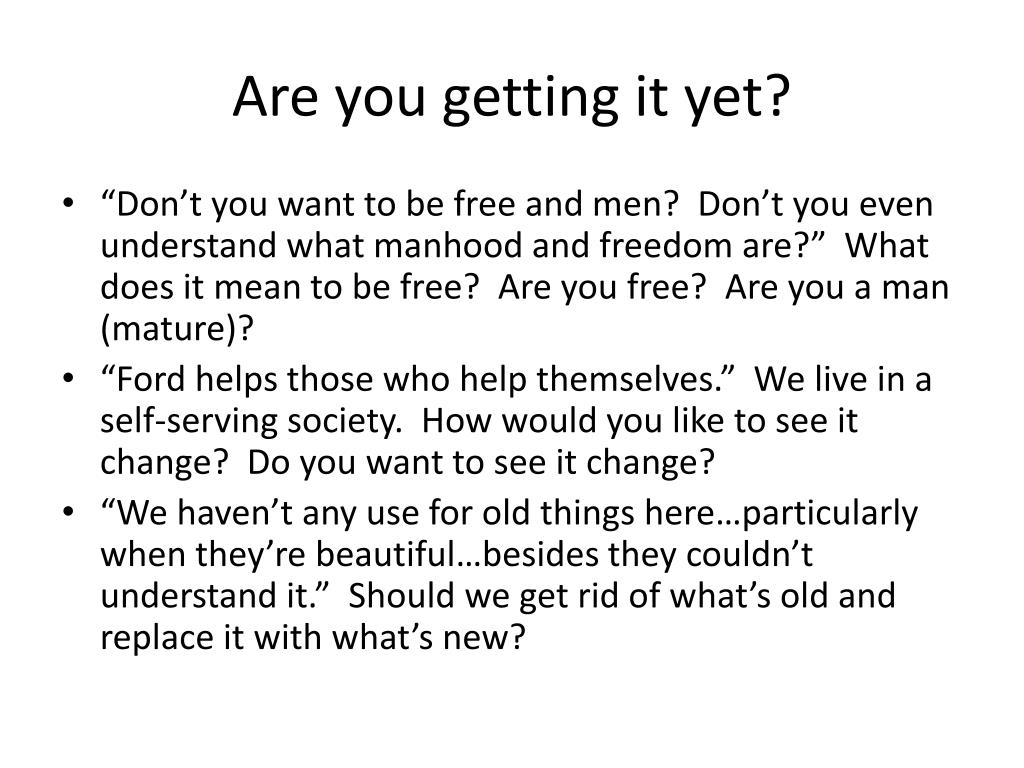 Are you getting it yet?

• “Don’t you want to be free and men? Don’t you even understand what manhood and freedom are?” What does it mean to be free? Are you free? Are you a man (mature)?
• “Ford helps those who help themselves.” We live in a self-serving society. How would you like to see it change? Do you want to see it change?
• “We haven’t any use for old things here…particularly when they’re beautiful…besides they couldn’t understand it.” Should we get rid of what’s old and replace it with what’s new?